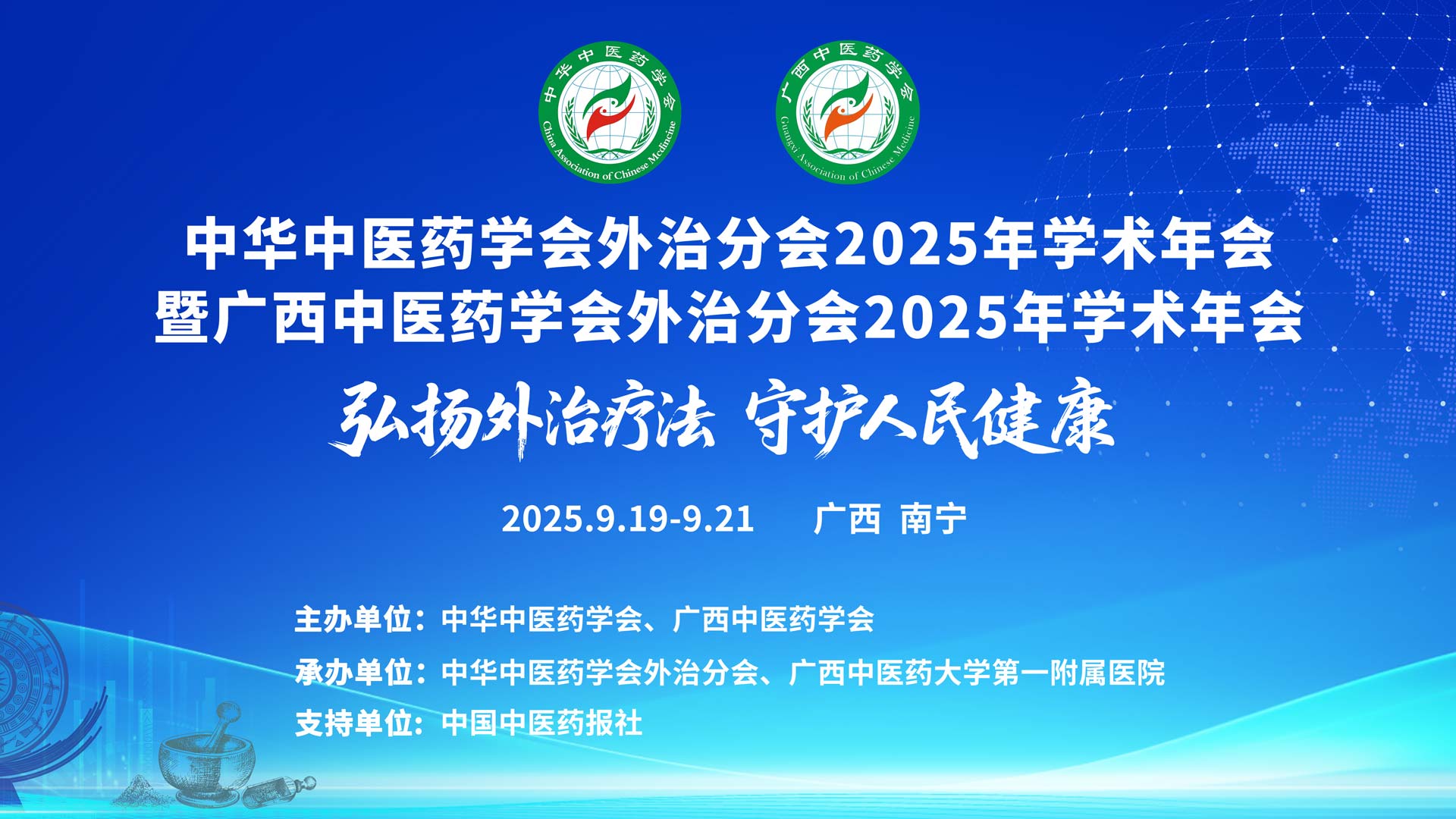 中华中医药学会
China Association of Chinese Medicine

广西中医药学会
Guangxi Association of Chinese Medicine

中华中医药学会外治分会2025年学术年会
暨广西中医药学会外治分会2025年学术年会

弘扬外治疗法 守护人民健康

2025.9.19-9.21 广西 南宁

主办单位：中华中医药学会、广西中医药学会
承办单位：中华中医药学会外治分会、广西中医药大学第一附属医院
支持单位：中国中医药报社